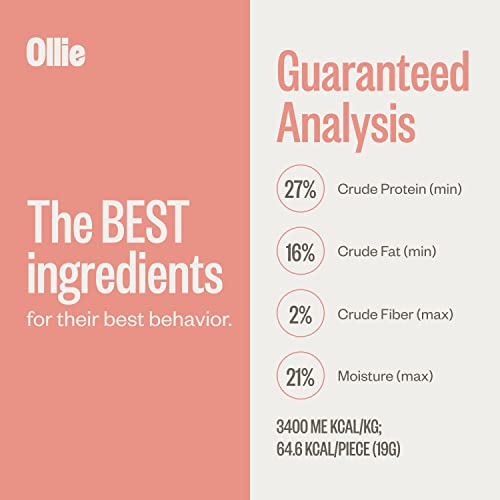 Ollie

The BEST ingredients
for their best behavior.

Guaranteed Analysis

27% Crude Protein (min)

16% Crude Fat (min)

2% Crude Fiber (max)

21% Moisture (max)

3400 ME KCAL/KG;
64.6 KCAL/PIECE (19G)